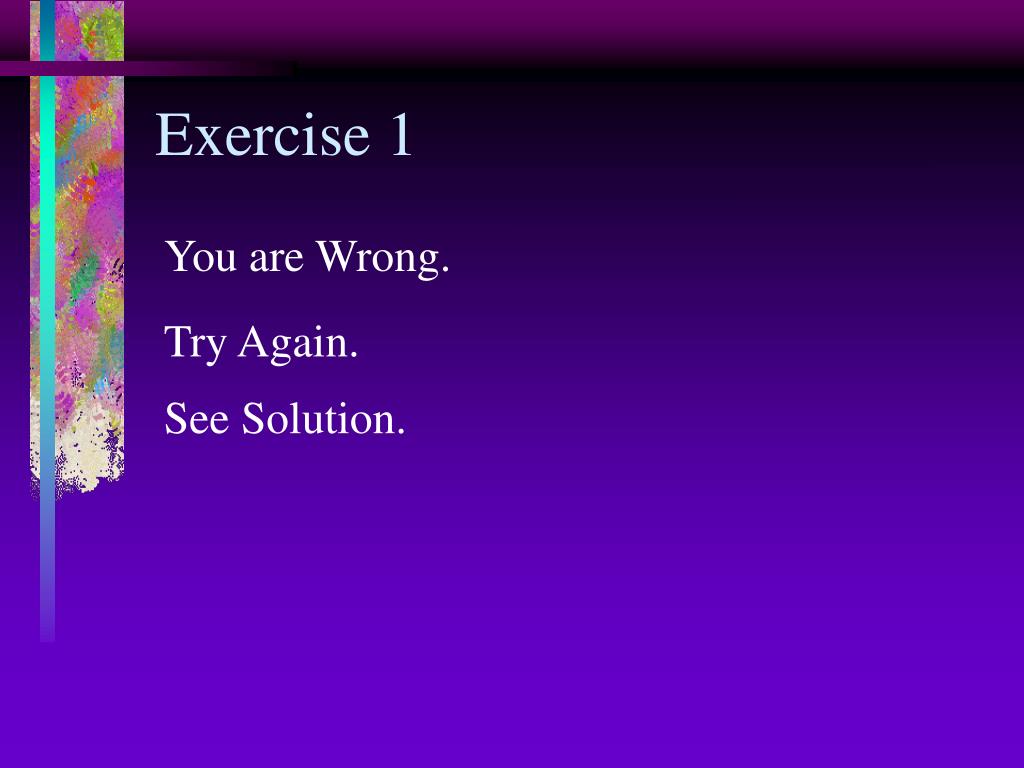 Exercise 1

You are Wrong.

Try Again.

See Solution.